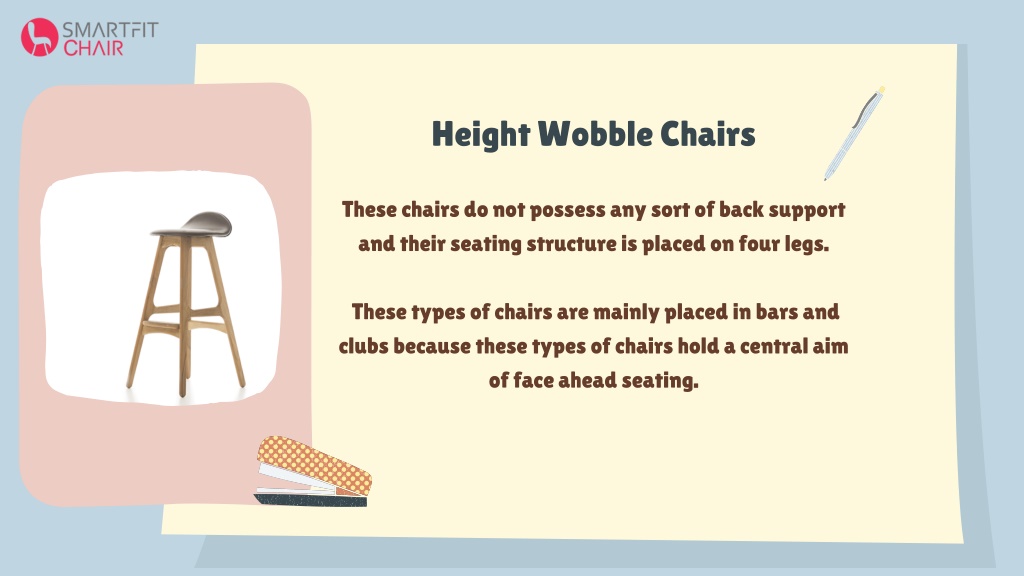 SMARTFIT CHAIR

Height Wobble Chairs

These chairs do not possess any sort of back support and their seating structure is placed on four legs.

These types of chairs are mainly placed in bars and clubs because these types of chairs hold a central aim of face ahead seating.